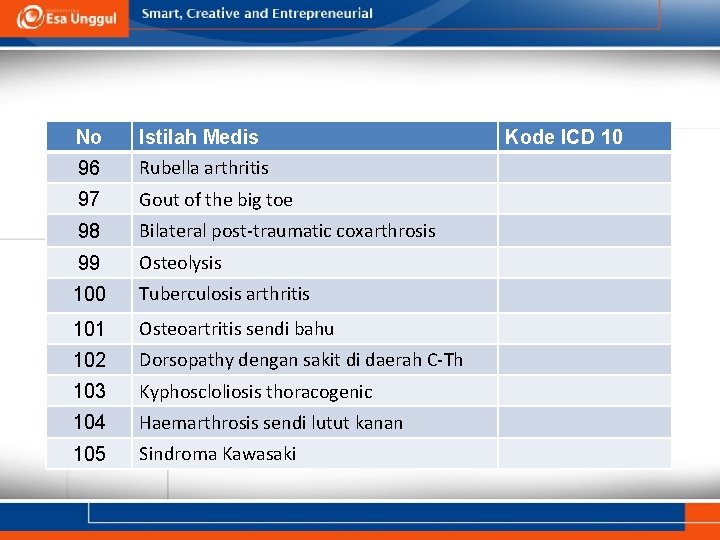 Esa Unggul

Smart, Creative and Entrepreneurial

| No | Istilah Medis | Kode ICD 10 |
|---|---|---|
| 96 | Rubella arthritis | |
| 97 | Gout of the big toe | |
| 98 | Bilateral post-traumatic coxarthrosis | |
| 99 | Osteolysis | |
| 100 | Tuberculosis arthritis | |
| 101 | Osteoartritis sendi bahu | |
| 102 | Dorsopathy dengan sakit di daerah C-Th | |
| 103 | Kyphoscloliosis thoracogenic | |
| 104 | Haemarthrosis sendi lutut kanan | |
| 105 | Sindroma Kawasaki | |